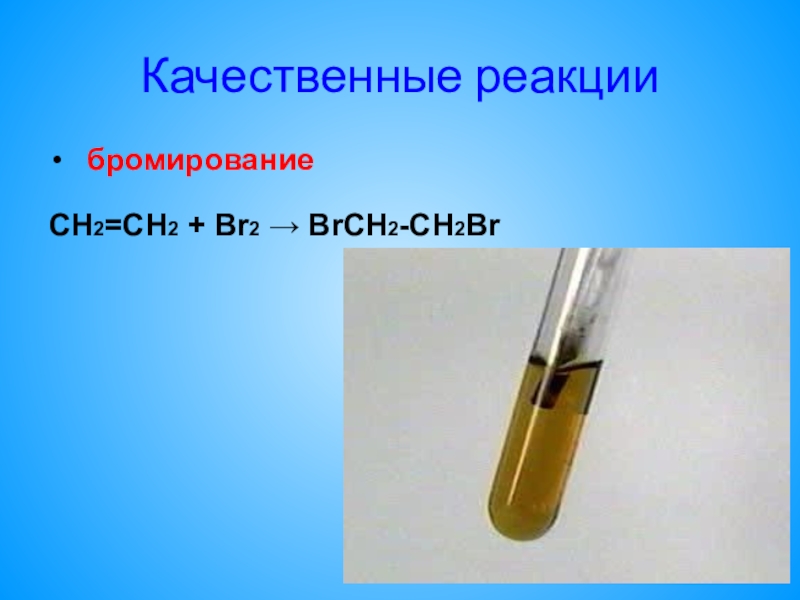 Качественные реакции

• бромирование

$CH_2=CH_2 + Br_2 \rightarrow BrCH_2-CH_2Br$